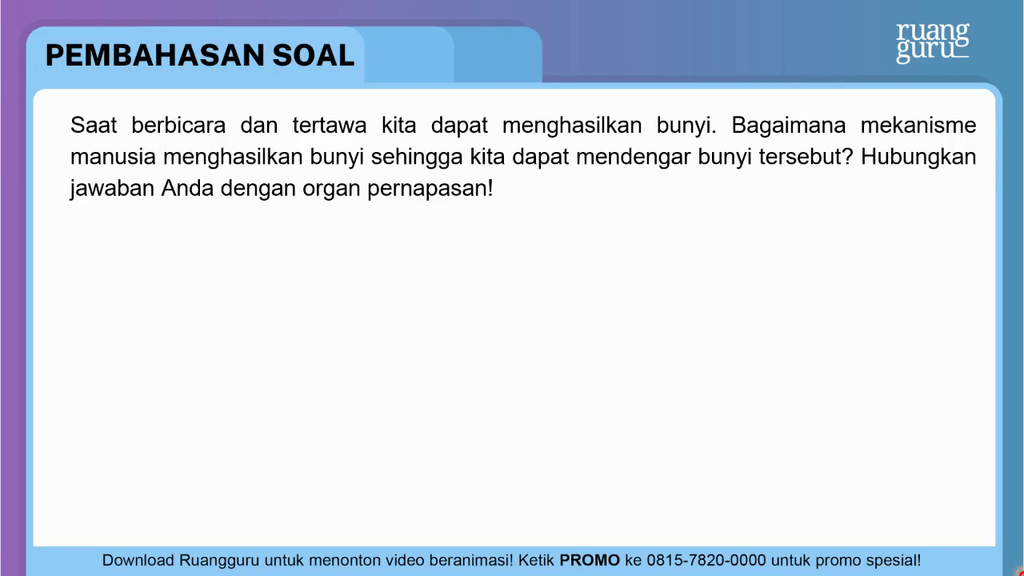 PEMBAHASAN SOAL

ruang guru

Saat berbicara dan tertawa kita dapat menghasilkan bunyi. Bagaimana mekanisme manusia menghasilkan bunyi sehingga kita dapat mendengar bunyi tersebut? Hubungkan jawaban Anda dengan organ pernapasan!

Download Ruangguru untuk menonton video beranimasi! Ketik PROMO ke 0815-7820-0000 untuk promo spesial!